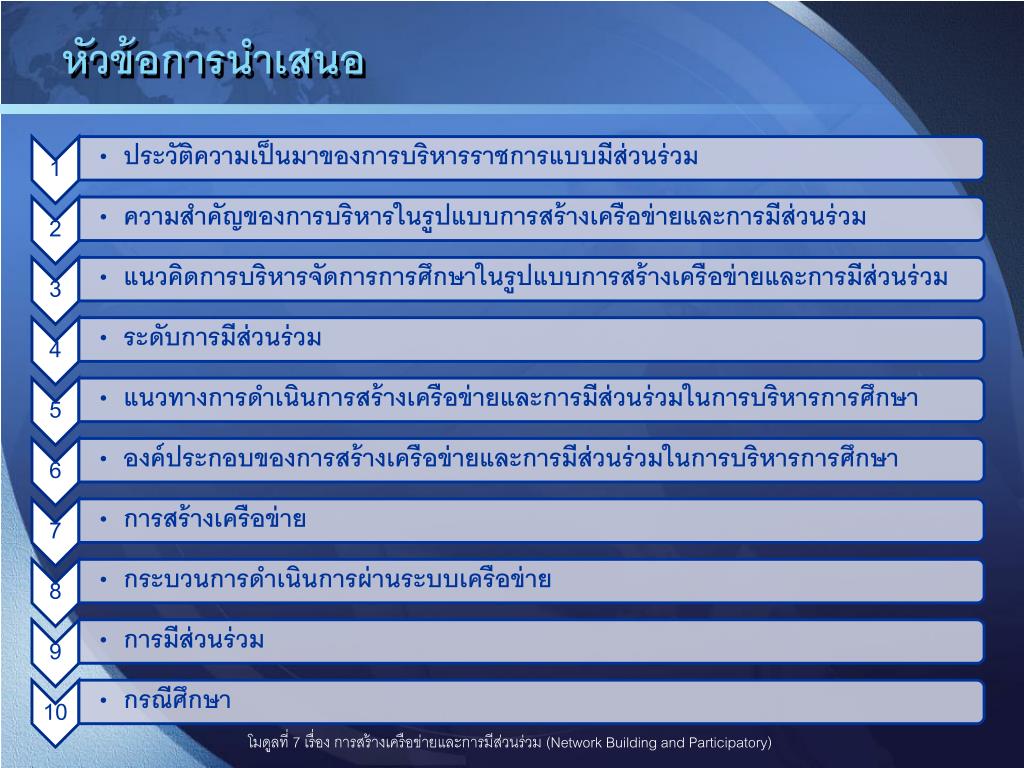 หัวข้อการนำเสนอ

1 • ประวัติความเป็นมาของการบริหารราชการแบบมีส่วนร่วม

2 • ความสำคัญของการบริหารในรูปแบบการสร้างเครือข่ายและการมีส่วนร่วม

3 • แนวคิดการบริหารจัดการการศึกษาในรูปแบบการสร้างเครือข่ายและการมีส่วนร่วม

4 • ระดับการมีส่วนร่วม

5 • แนวทางการดำเนินการสร้างเครือข่ายและการมีส่วนร่วมในการบริหารการศึกษา

6 • องค์ประกอบของการสร้างเครือข่ายและการมีส่วนร่วมในการบริหารการศึกษา

7 • การสร้างเครือข่าย

8 • กระบวนการดำเนินการผ่านระบบเครือข่าย

9 • การมีส่วนร่วม

10 • กรณีศึกษา

โมดูลที่ 7 เรื่อง การสร้างเครือข่ายและการมีส่วนร่วม (Network Building and Participatory)